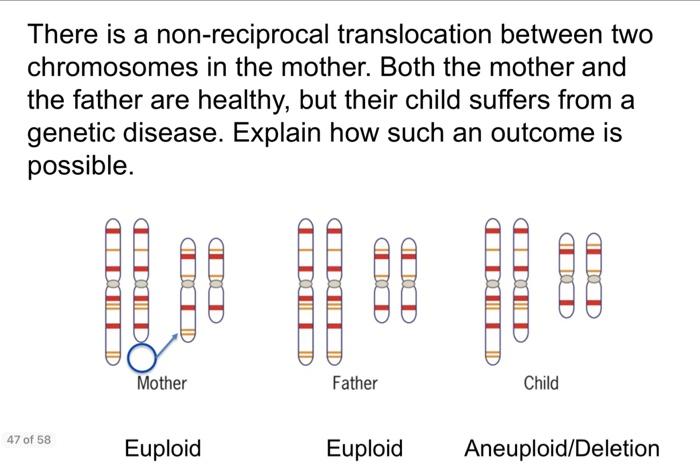 There is a non-reciprocal translocation between two chromosomes in the mother. Both the mother and the father are healthy, but their child suffers from a genetic disease. Explain how such an outcome is possible.

Mother

Father

Child

47 of 58

Euploid

Euploid

Aneuploid/Deletion